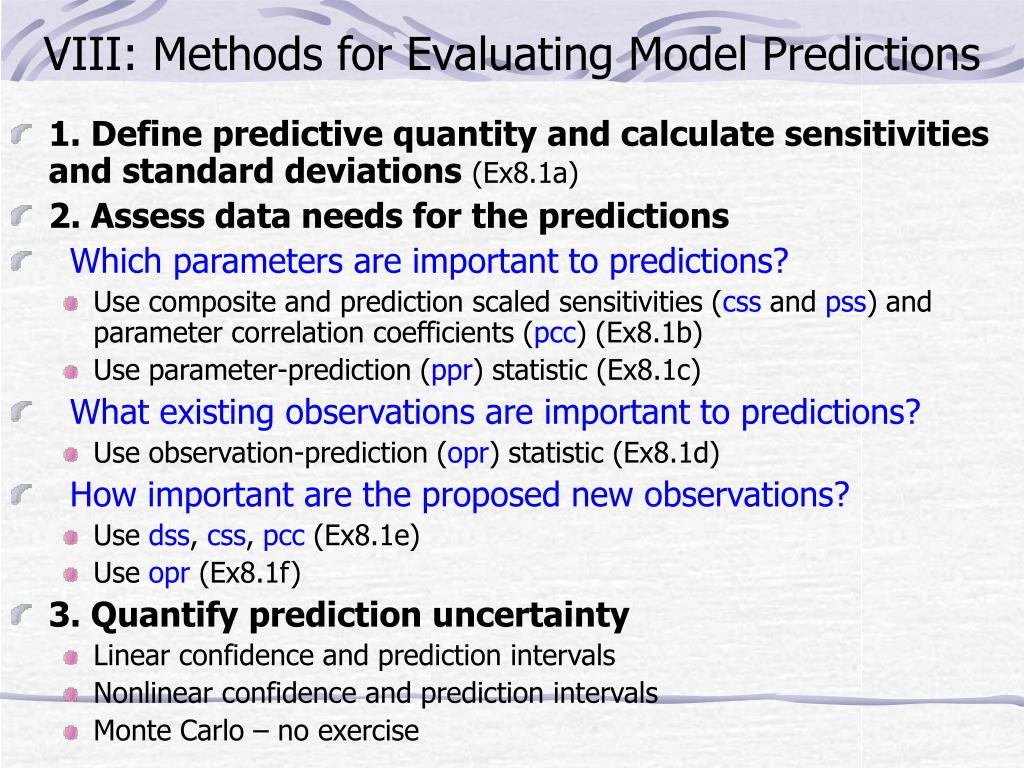 VIII: Methods for Evaluating Model Predictions

1. Define predictive quantity and calculate sensitivities and standard deviations (Ex8.1a)

2. Assess data needs for the predictions

Which parameters are important to predictions?

Use composite and prediction scaled sensitivities (css and pss) and parameter correlation coefficients (pcc) (Ex8.1b)

Use parameter-prediction (ppr) statistic (Ex8.1c)

What existing observations are important to predictions?

Use observation-prediction (opr) statistic (Ex8.1d)

How important are the proposed new observations?

Use dss, css, pcc (Ex8.1e)

Use opr (Ex8.1f)

3. Quantify prediction uncertainty

Linear confidence and prediction intervals

Nonlinear confidence and prediction intervals

Monte Carlo – no exercise